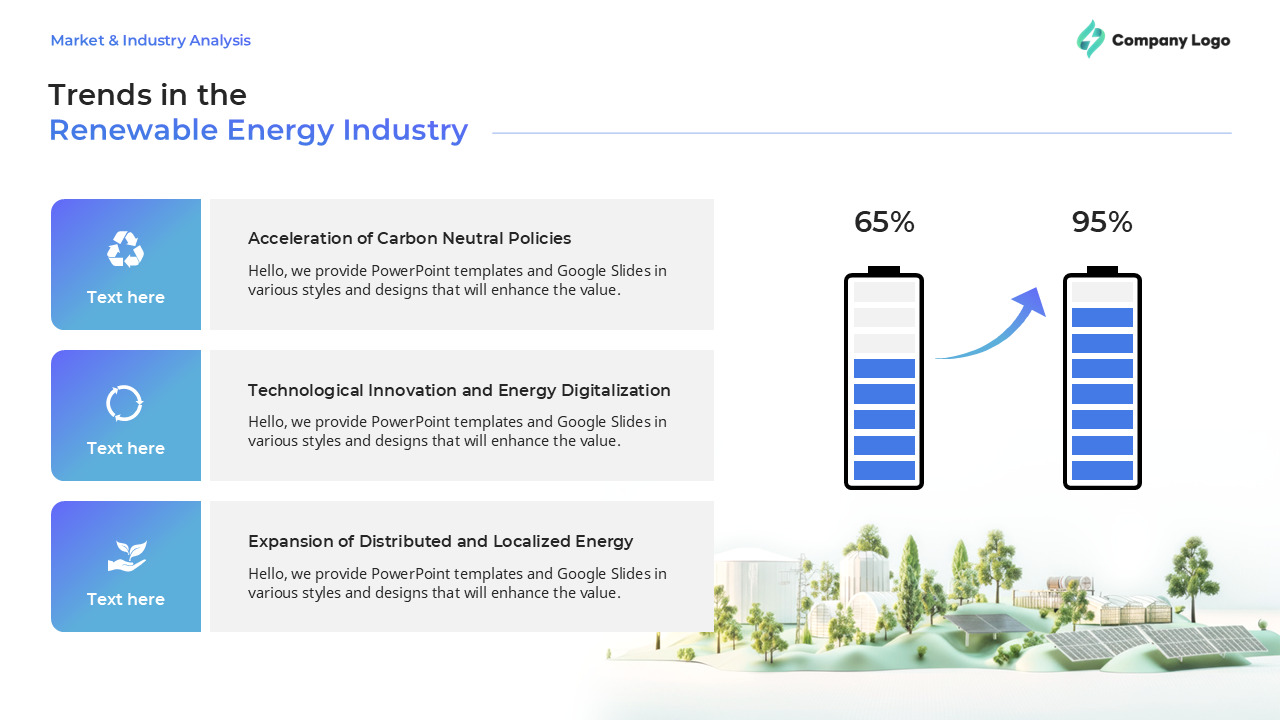 Market & Industry Analysis

Company Logo

Trends in the
Renewable Energy Industry

Text here

Acceleration of Carbon Neutral Policies

Hello, we provide PowerPoint templates and Google Slides in various styles and designs that will enhance the value.

Text here

Technological Innovation and Energy Digitalization

Hello, we provide PowerPoint templates and Google Slides in various styles and designs that will enhance the value.

Text here

Expansion of Distributed and Localized Energy

Hello, we provide PowerPoint templates and Google Slides in various styles and designs that will enhance the value.

65%

95%